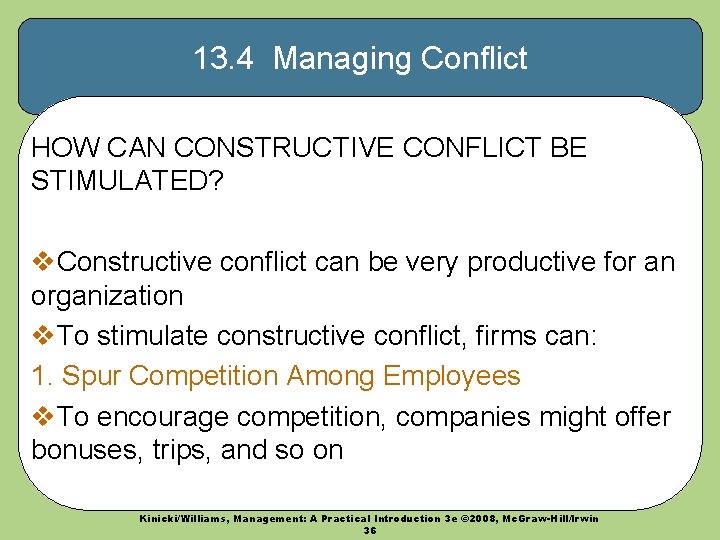 13.4 Managing Conflict

HOW CAN CONSTRUCTIVE CONFLICT BE STIMULATED?

❖Constructive conflict can be very productive for an organization

❖To stimulate constructive conflict, firms can:

1. Spur Competition Among Employees

❖To encourage competition, companies might offer bonuses, trips, and so on

Kinicki/Williams, Management: A Practical Introduction 3e ©2008, McGraw-Hill/Irwin
36